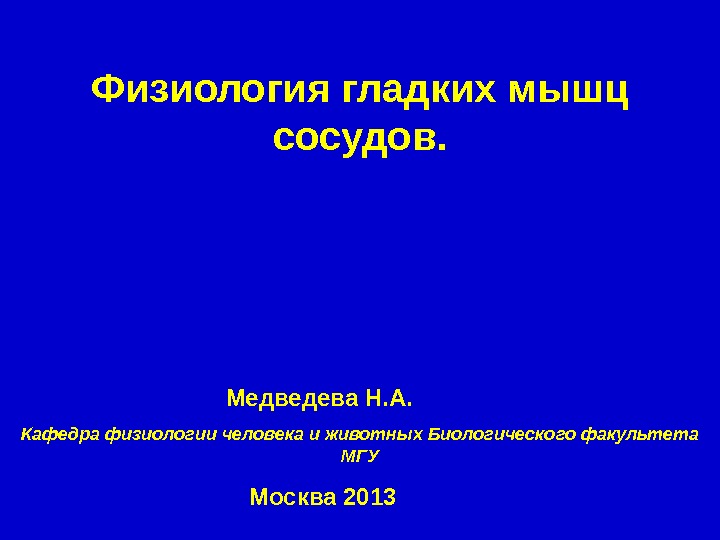 Физиология гладких мышц сосудов.

Медведева Н.А.

Кафедра физиологии человека и животных Биологического факультета МГУ

Москва 2013